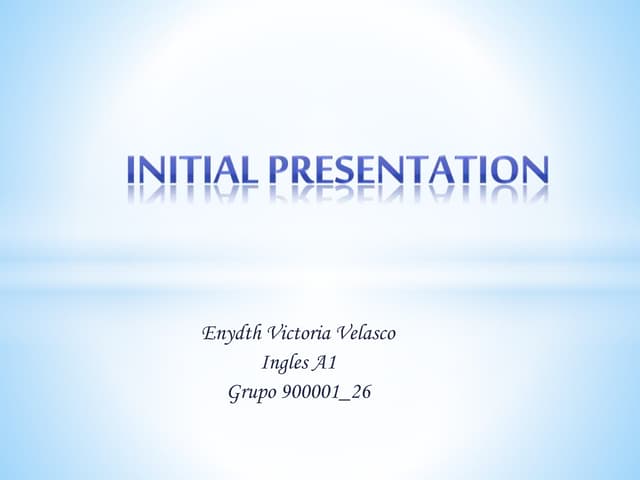 INITIAL PRESENTATION

Enydth Victoria Velasco
Ingles A1
Grupo 900001_26